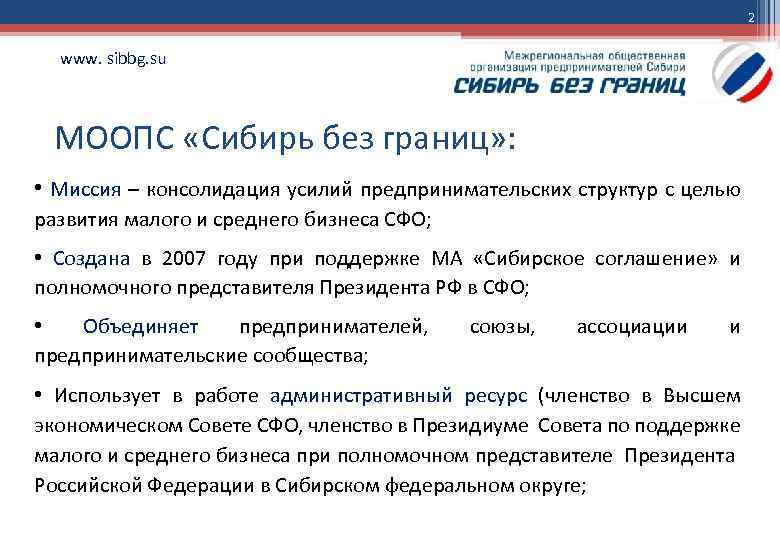 2

www. sibbg.su

Межрегиональная общественная организация предпринимателей Сибири
СИБИРЬ БЕЗ ГРАНИЦ

МООПС «Сибирь без границ»:

• Миссия – консолидация усилий предпринимательских структур с целью развития малого и среднего бизнеса СФО;

• Создана в 2007 году при поддержке МА «Сибирское соглашение» и полномочного представителя Президента РФ в СФО;

• Объединяет предпринимателей, союзы, ассоциации и предпринимательские сообщества;

• Использует в работе административный ресурс (членство в Высшем экономическом Совете СФО, членство в Президиуме Совета по поддержке малого и среднего бизнеса при полномочном представителе Президента Российской Федерации в Сибирском федеральном округе;